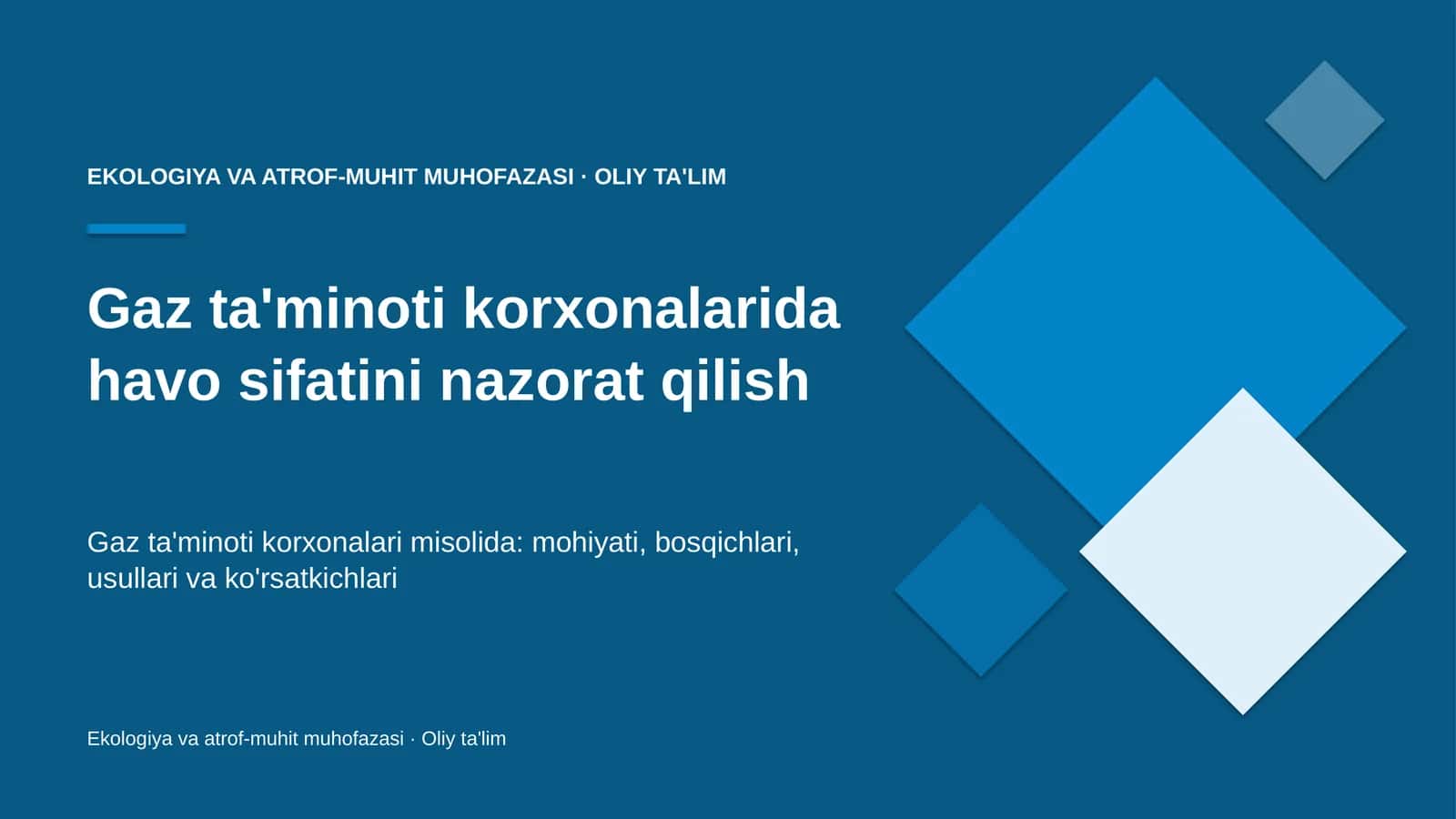 EKOLOGIYA VA ATROF-MUHIT MUHOFAZASI · OLIY TA'LIM

Gaz ta'minoti korxonalarida havo sifatini nazorat qilish

Gaz ta'minoti korxonalari misolida: mohiyati, bosqichlari, usullari va ko'rsatkichlari

Ekologiya va atrof-muhit muhofazasi · Oliy ta'lim